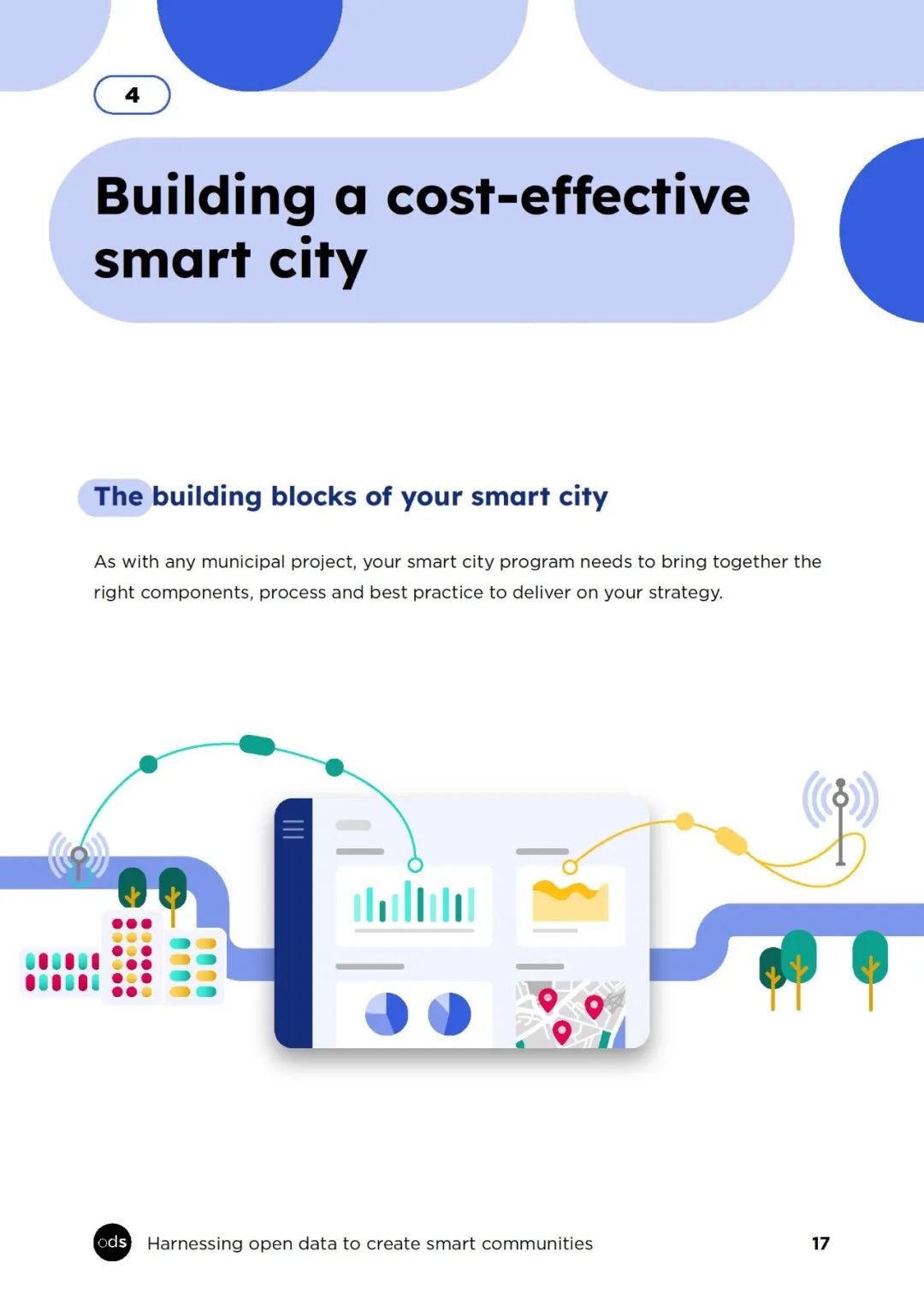 4

Building a cost-effective smart city

The building blocks of your smart city

As with any municipal project, your smart city program needs to bring together the right components, process and best practice to deliver on your strategy.

ods Harnessing open data to create smart communities 17